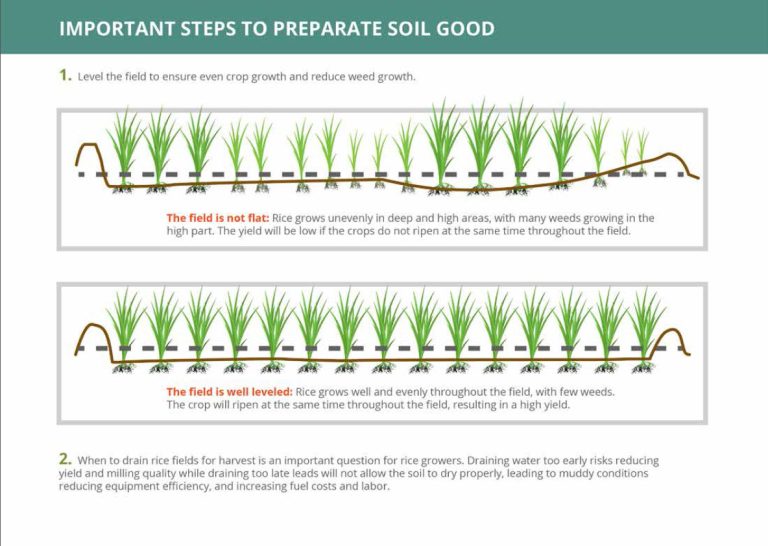 IMPORTANT STEPS TO PREPARATE SOIL GOOD

1. Level the field to ensure even crop growth and reduce weed growth.

The field is not flat: Rice grows unevenly in deep and high areas, with many weeds growing in the high part. The yield will be low if the crops do not ripen at the same time throughout the field.

The field is well leveled: Rice grows well and evenly throughout the field, with few weeds. The crop will ripen at the same time throughout the field, resulting in a high yield.

2. When to drain rice fields for harvest is an important question for rice growers. Draining water too early risks reducing yield and milling quality while draining too late leads will not allow the soil to dry properly, leading to muddy conditions reducing equipment efficiency, and increasing fuel costs and labor.